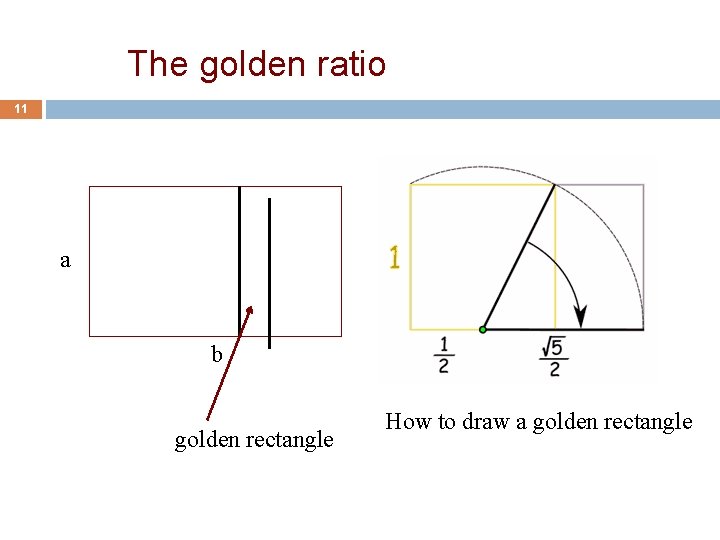 The golden ratio

11

a

b

golden rectangle

1

$\frac{1}{2}$

$\frac{\sqrt{5}}{2}$

How to draw a golden rectangle